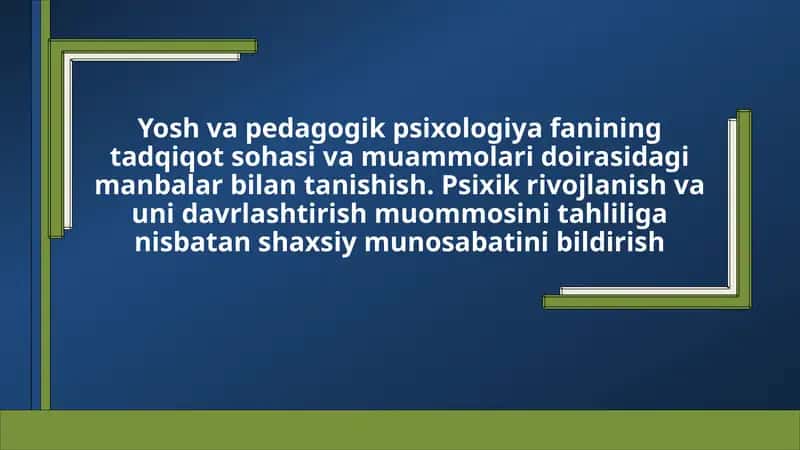 Yosh va pedagogik psixologiya fanining tadqiqot sohasi va muammolari doirasidagi manbalar bilan tanishish. Psixik rivojlanish va uni davrlashtirish muommosini tahliliga nisbatan shaxsiy munosabatini bildirish